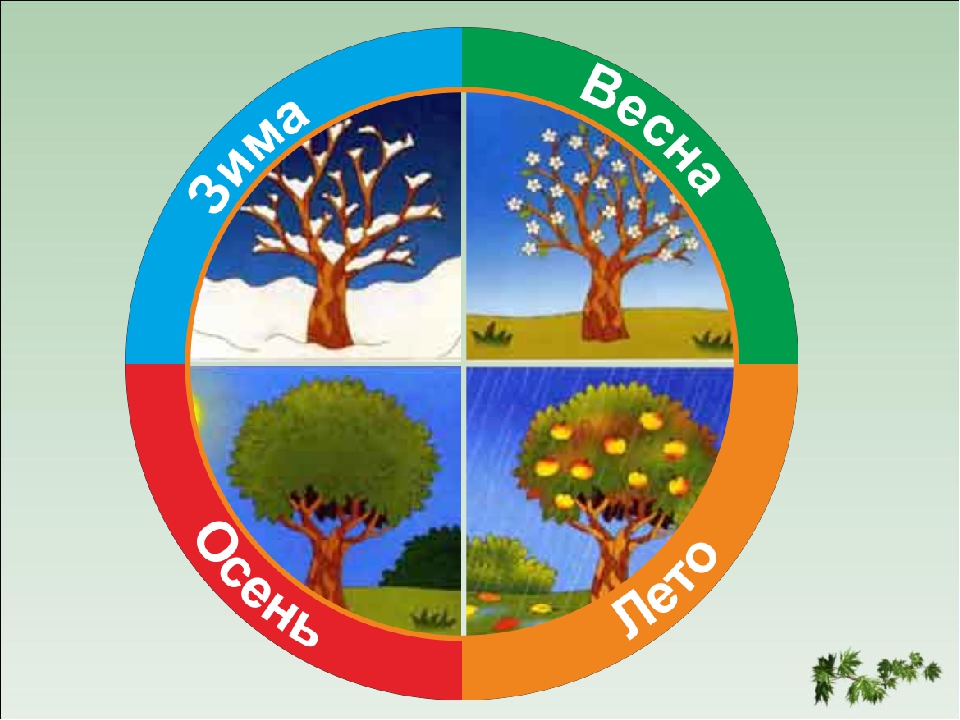 Зима
Весна
Осень
Лето